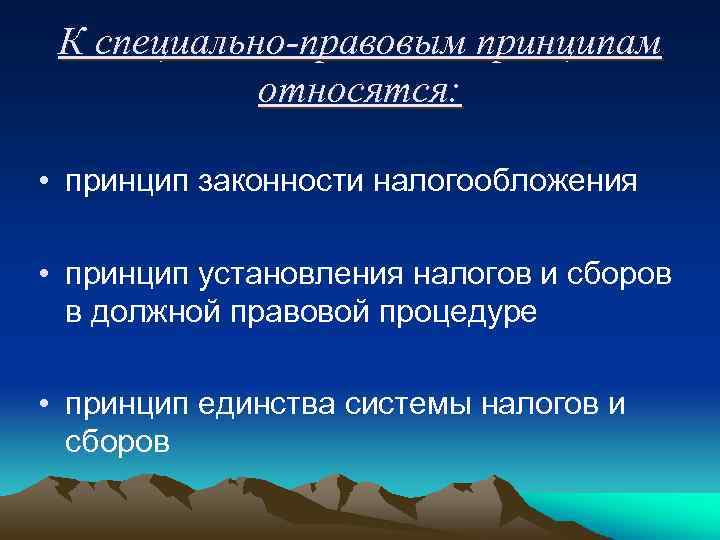 К специально-правовым принципам относятся:

• принцип законности налогообложения

• принцип установления налогов и сборов в должной правовой процедуре

• принцип единства системы налогов и сборов